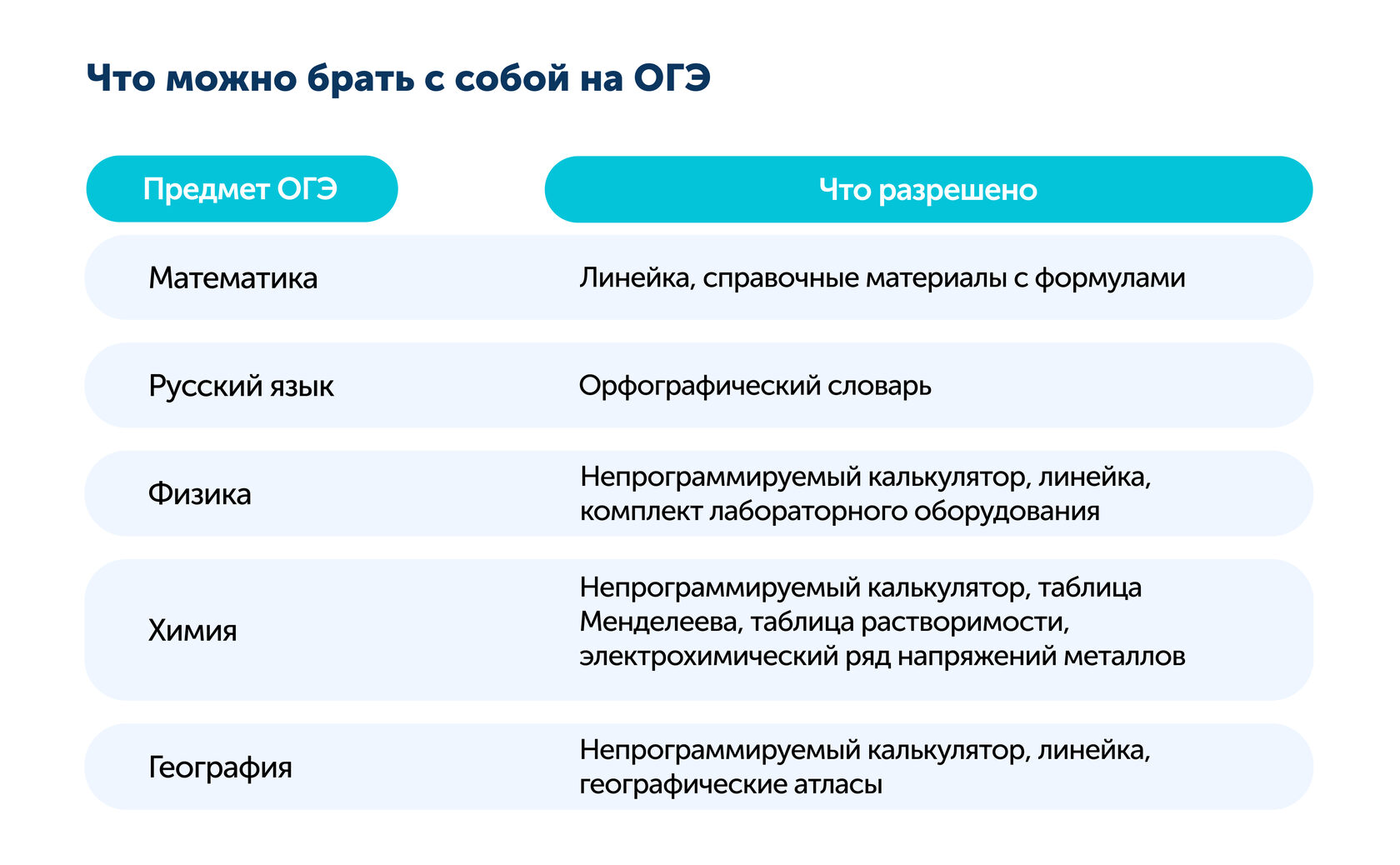 Что можно брать с собой на ОГЭ

| Предмет ОГЭ | Что разрешено |
|---|---|
| Математика | Линейка, справочные материалы с формулами |
| Русский язык | Орфографический словарь |
| Физика | Непрограммируемый калькулятор, линейка, комплект лабораторного оборудования |
| Химия | Непрограммируемый калькулятор, таблица Менделеева, таблица растворимости, электрохимический ряд напряжений металлов |
| География | Непрограммируемый калькулятор, линейка, географические атласы |